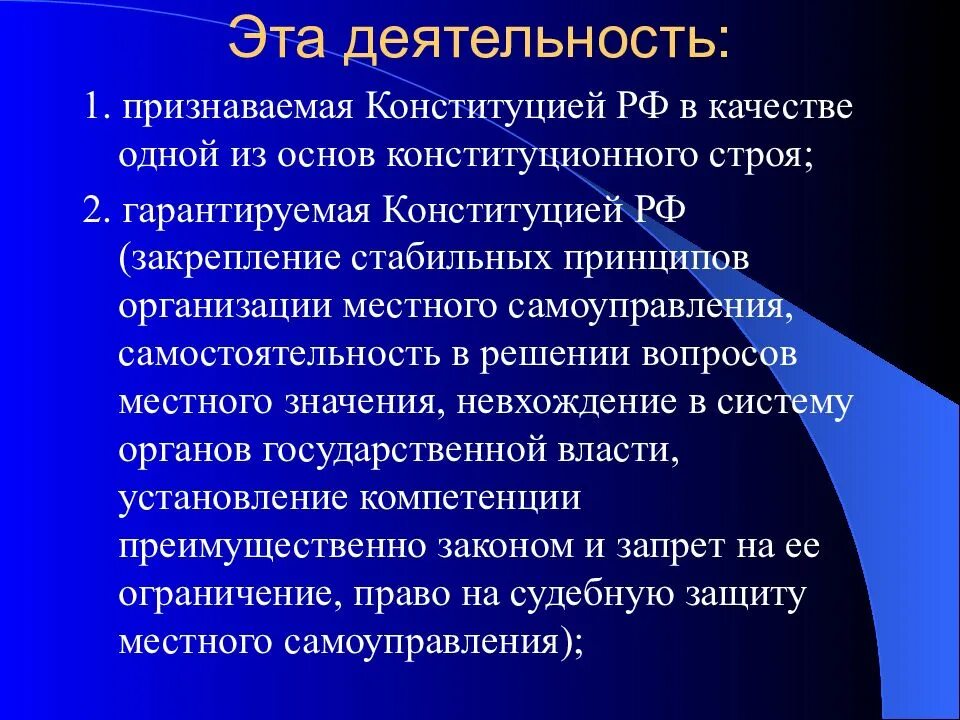 Эта деятельность:

1. признаваемая Конституцией РФ в качестве одной из основ конституционного строя;

2. гарантируемая Конституцией РФ (закрепление стабильных принципов организации местного самоуправления, самостоятельность в решении вопросов местного значения, невхождение в систему органов государственной власти, установление компетенции преимущественно законом и запрет на ее ограничение, право на судебную защиту местного самоуправления);